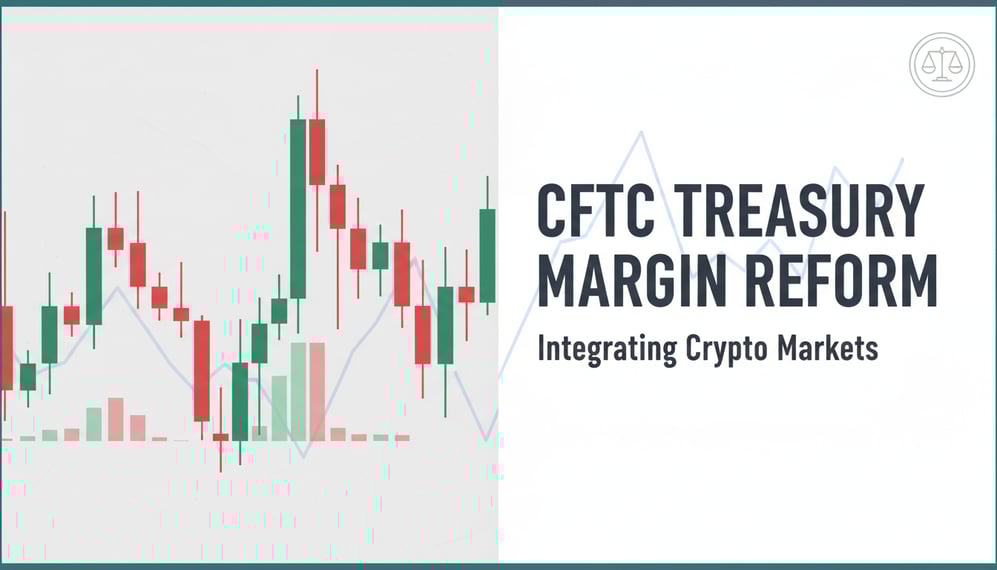 CFTC TREASURY MARGIN REFORM

Integrating Crypto Markets